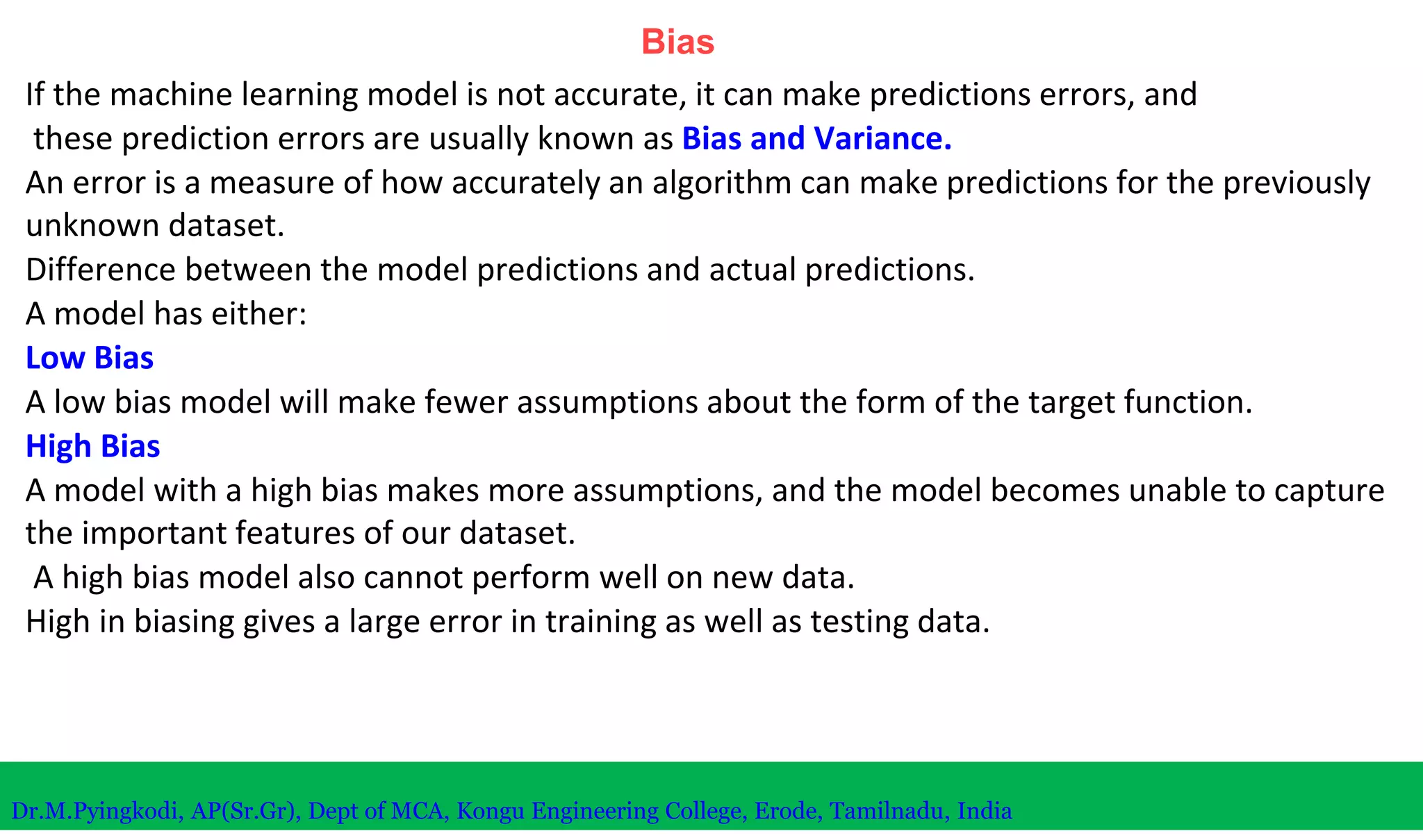 Bias

If the machine learning model is not accurate, it can make predictions errors, and these prediction errors are usually known as Bias and Variance.

An error is a measure of how accurately an algorithm can make predictions for the previously unknown dataset.

Difference between the model predictions and actual predictions.

A model has either:

Low Bias

A low bias model will make fewer assumptions about the form of the target function.

High Bias

A model with a high bias makes more assumptions, and the model becomes unable to capture the important features of our dataset.

A high bias model also cannot perform well on new data.

High in biasing gives a large error in training as well as testing data.

Dr.M.Pyingkodi, AP(Sr.Gr), Dept of MCA, Kongu Engineering College, Erode, Tamilnadu, India